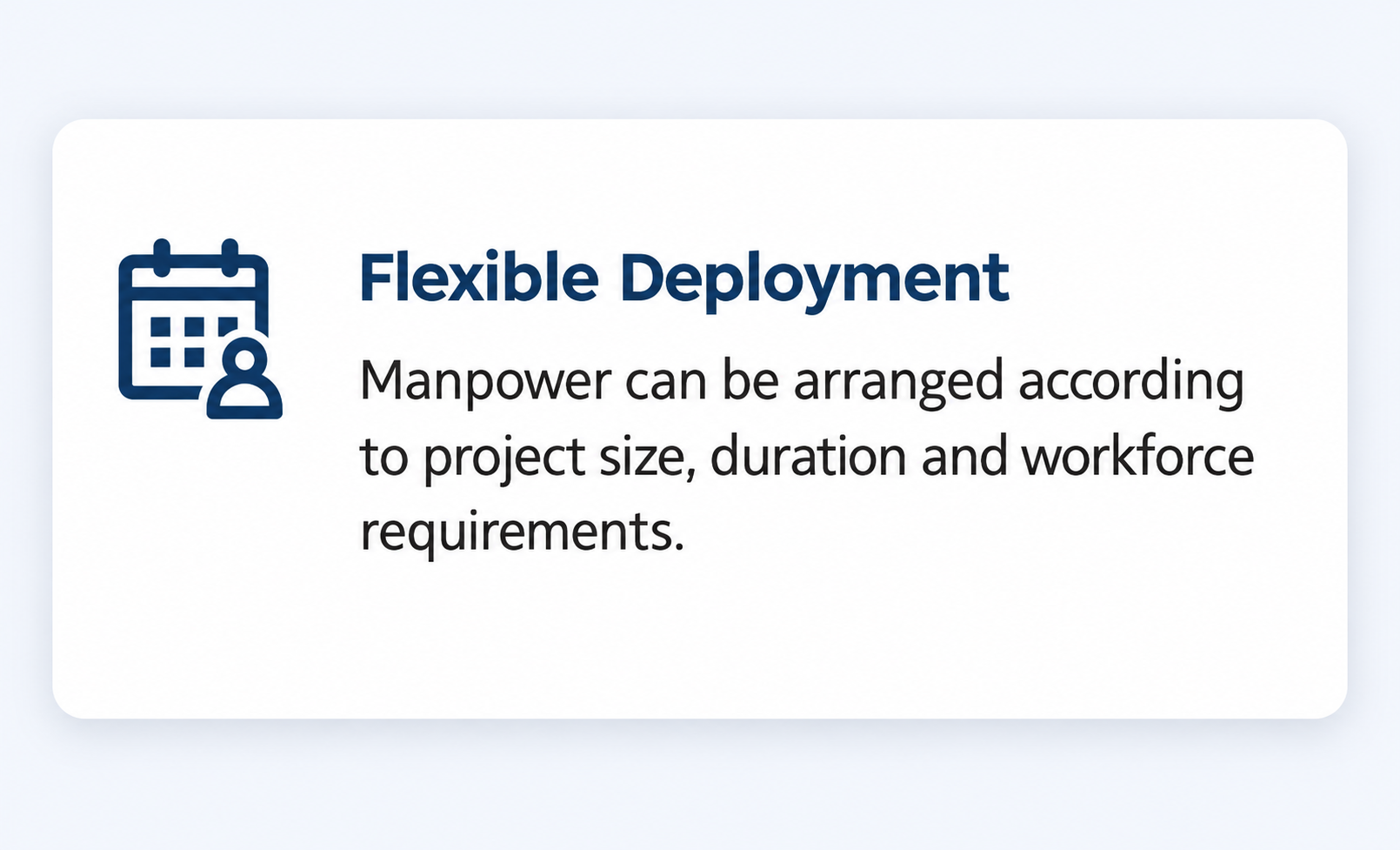 Flexible Deployment

Manpower can be arranged according to project size, duration and workforce requirements.